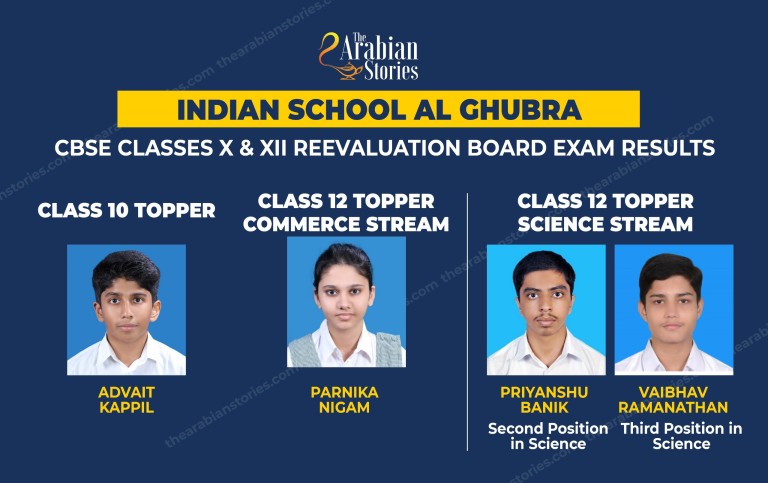 The Arabian Stories

INDIAN SCHOOL AL GHUBRA

CBSE CLASSES X & XII REEVALUATION BOARD EXAM RESULTS

CLASS 10 TOPPER

ADVAIT KAPPIL

CLASS 12 TOPPER COMMERCE STREAM

PARNIKA NIGAM

CLASS 12 TOPPER SCIENCE STREAM

PRIYANSHU BANIK
Second Position in Science

VAIBHAV RAMANATHAN
Third Position in Science

thearabianstories.com